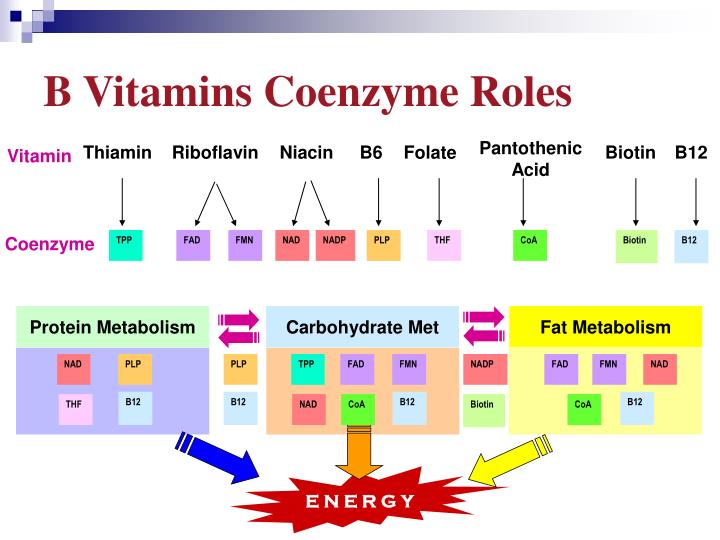 B Vitamins Coenzyme Roles

Vitamin Thiamin Riboflavin Niacin B6 Folate Pantothenic Acid Biotin B12

Coenzyme TPP FAD FMN NAD NADP PLP THF CoA Biotin B12

Protein Metabolism
NAD PLP
THF B12

PLP
B12

Carbohydrate Met
TPP FAD FMN
NAD CoA B12

NADP
Biotin

Fat Metabolism
FAD FMN NAD
CoA B12

ENERGY